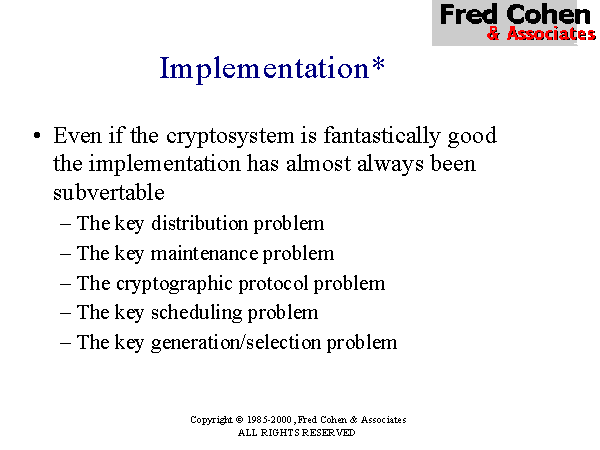 Fred Cohen
& Associates

Implementation*

• Even if the cryptosystem is fantastically good the implementation has almost always been subvertable
– The key distribution problem
– The key maintenance problem
– The cryptographic protocol problem
– The key scheduling problem
– The key generation/selection problem

Copyright © 1985-2000, Fred Cohen & Associates
ALL RIGHTS RESERVED